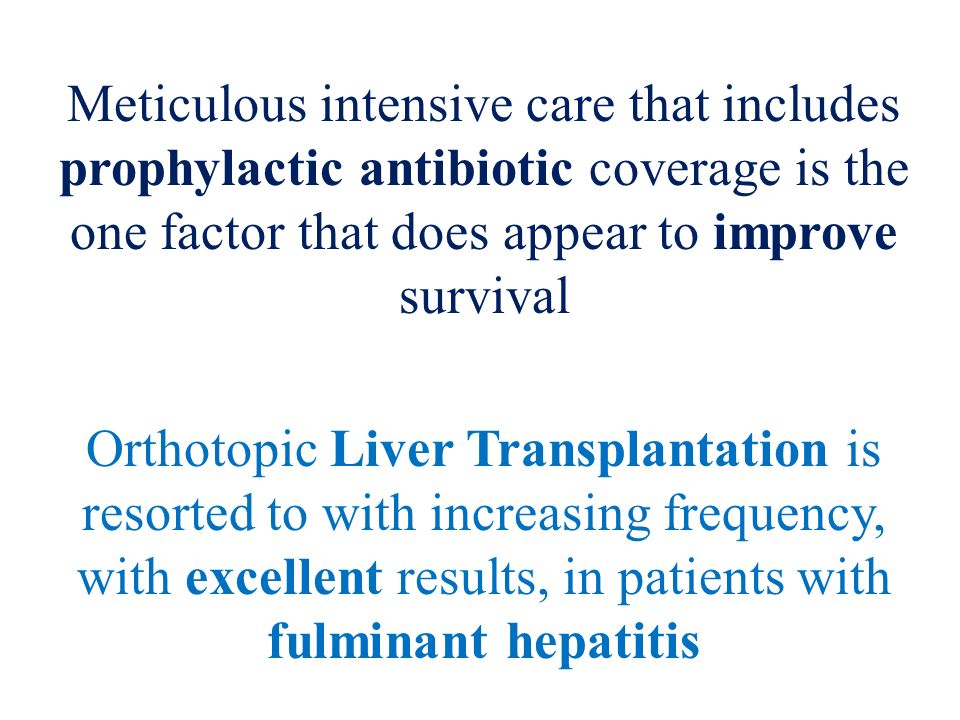 Meticulous intensive care that includes prophylactic antibiotic coverage is the one factor that does appear to improve survival

Orthotopic Liver Transplantation is resorted to with increasing frequency, with excellent results, in patients with fulminant hepatitis